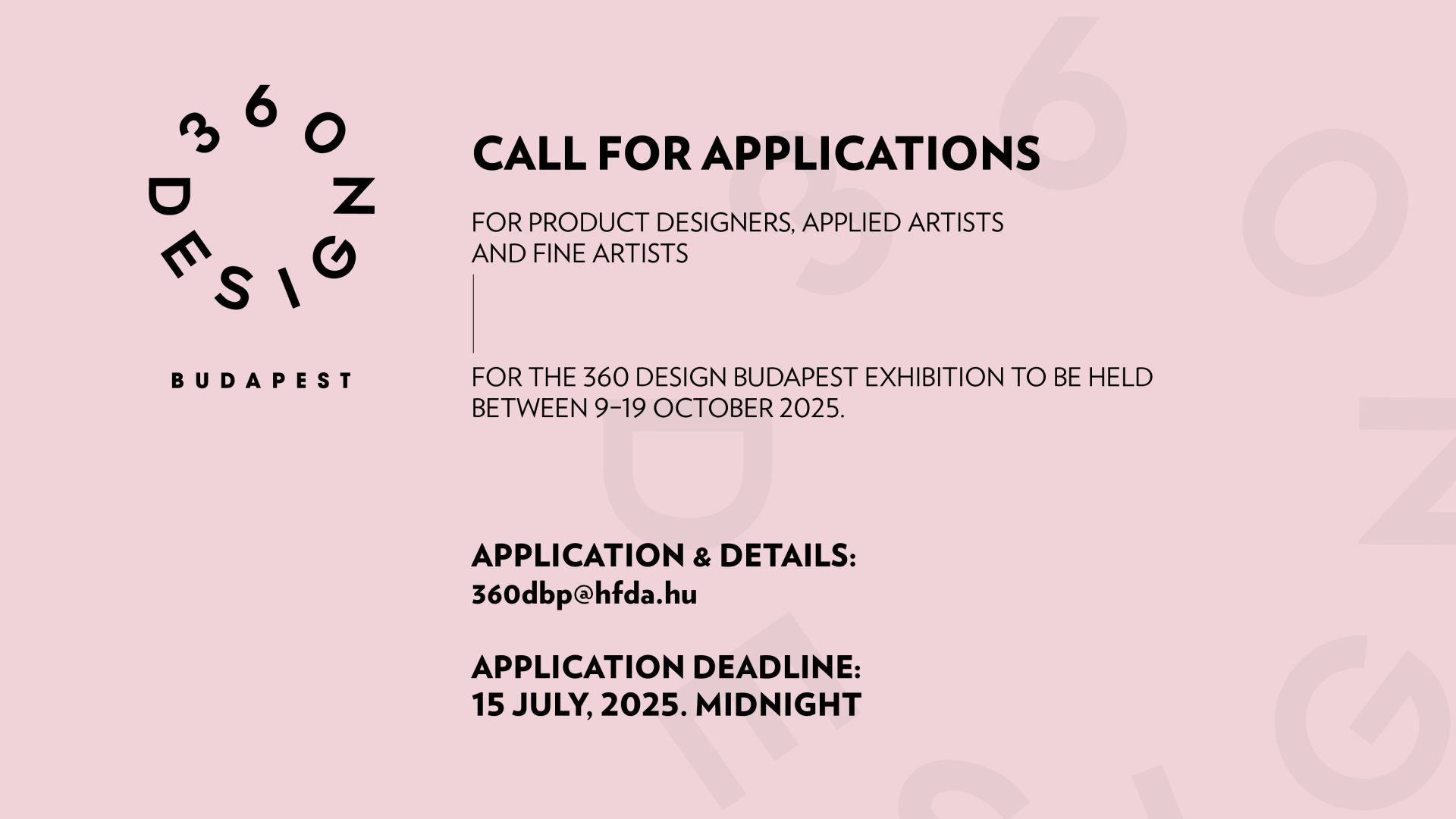 360 DESIGN

BUDAPEST

CALL FOR APPLICATIONS

FOR PRODUCT DESIGNERS, APPLIED ARTISTS AND FINE ARTISTS

FOR THE 360 DESIGN BUDAPEST EXHIBITION TO BE HELD BETWEEN 9–19 OCTOBER 2025.

APPLICATION & DETAILS:
360dbp@hfda.hu

APPLICATION DEADLINE:
15 JULY, 2025. MIDNIGHT